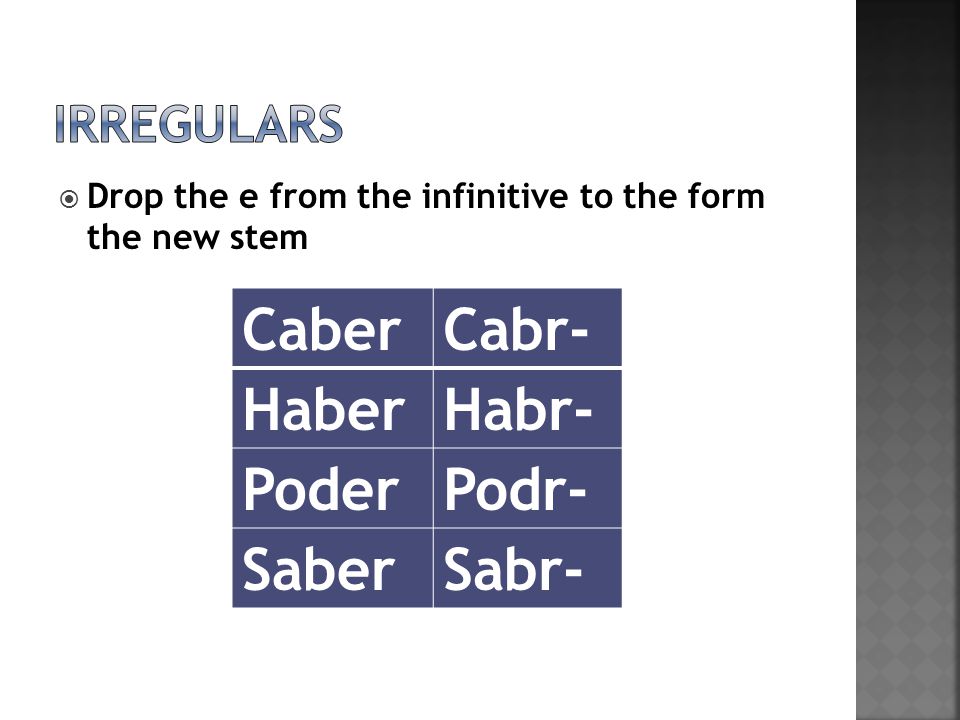 IRREGULARS

Drop the e from the infinitive to the form the new stem

| Caber | Cabr- |
|---|---|
| Haber | Habr- |
| Poder | Podr- |
| Saber | Sabr- |